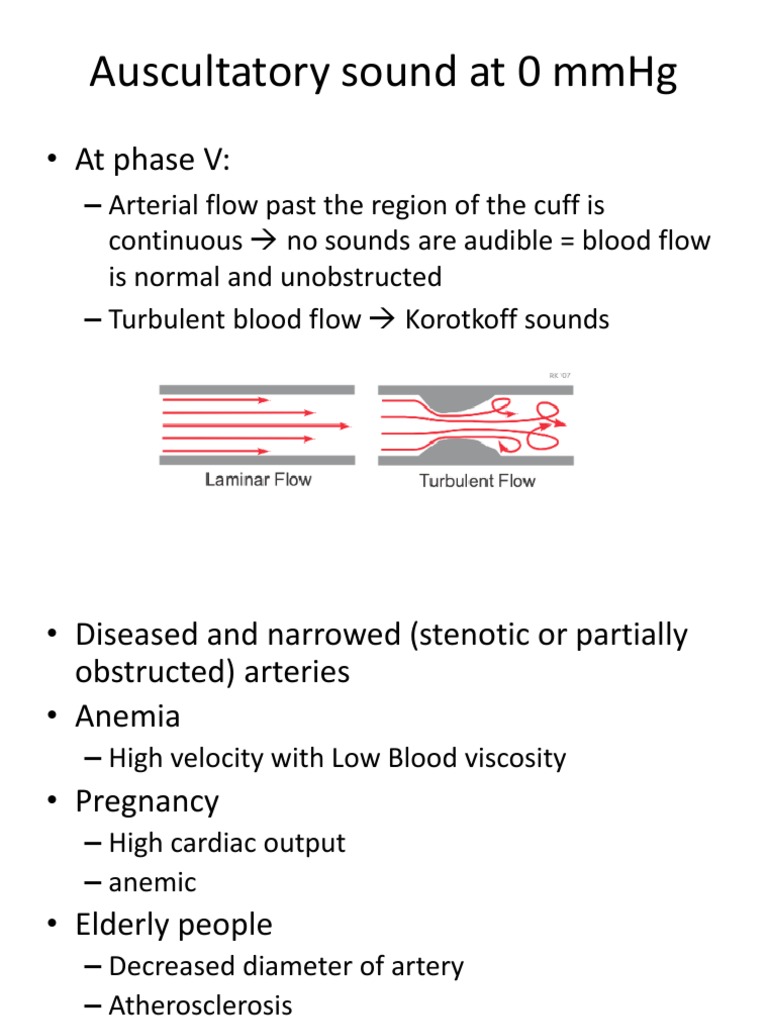 Auscultatory sound at 0 mmHg

• At phase V:
– Arterial flow past the region of the cuff is continuous → no sounds are audible = blood flow is normal and unobstructed
– Turbulent blood flow → Korotkoff sounds

RK '07

Laminar Flow

Turbulent Flow

• Diseased and narrowed (stenotic or partially obstructed) arteries
• Anemia
– High velocity with Low Blood viscosity
• Pregnancy
– High cardiac output
– anemic
• Elderly people
– Decreased diameter of artery
– Atherosclerosis